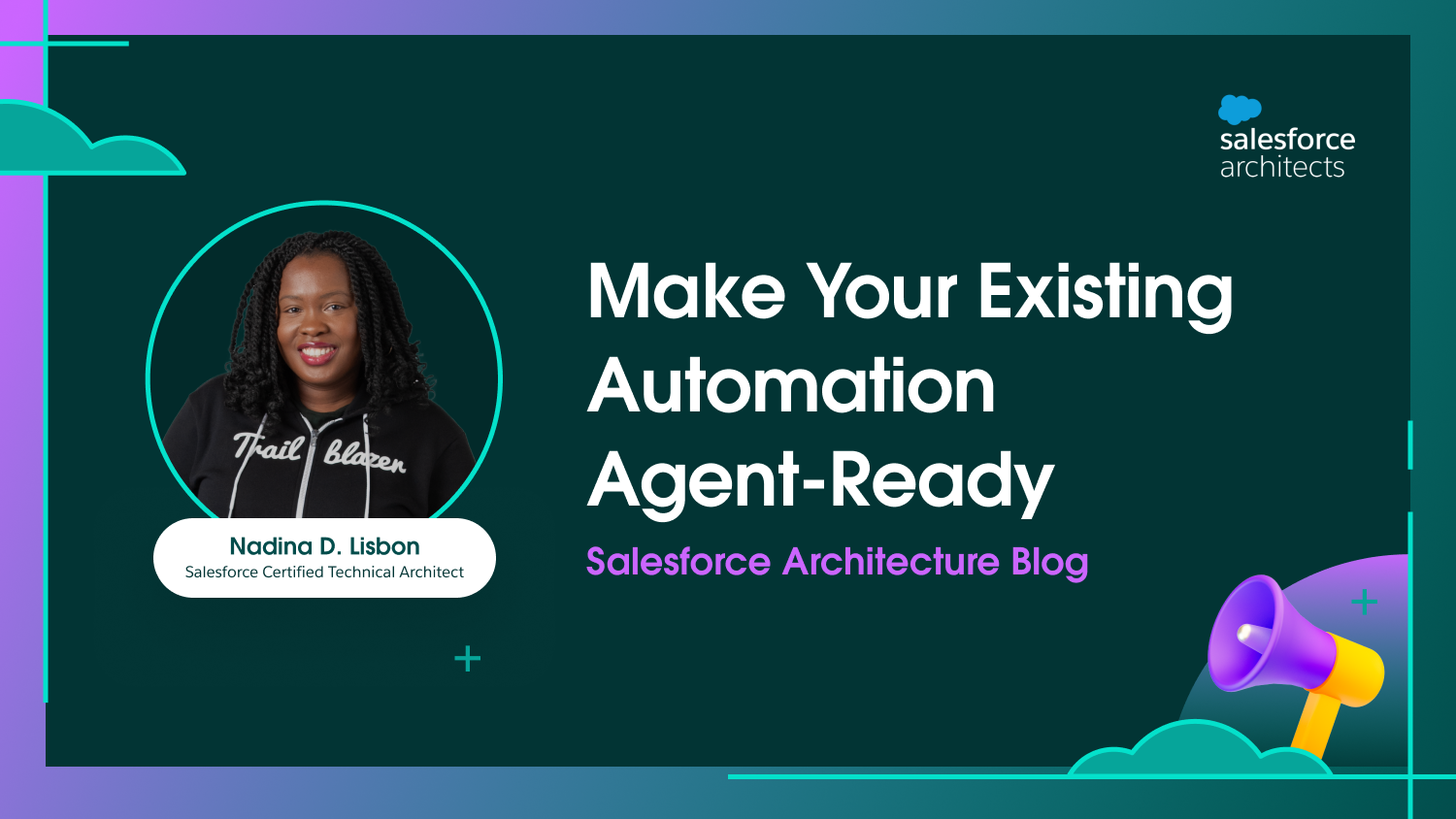 salesforce
architects

Trail blazer

Nadina D. Lisbon
Salesforce Certified Technical Architect

Make Your Existing Automation Agent-Ready

Salesforce Architecture Blog